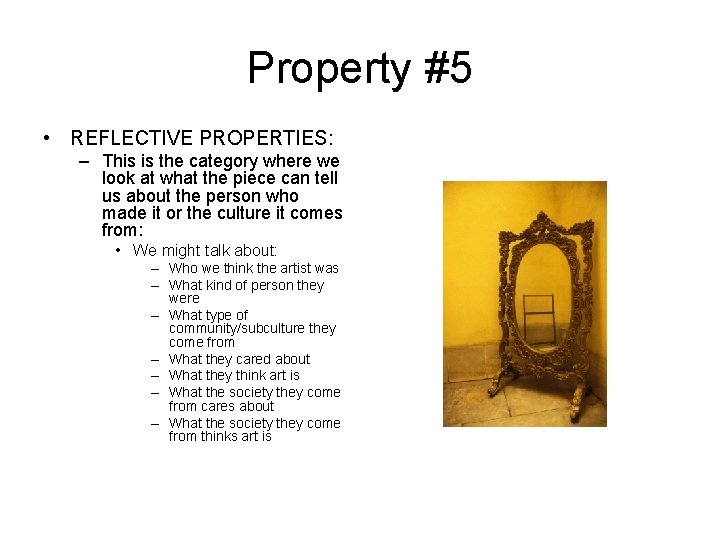 Property #5

• REFLECTIVE PROPERTIES:
– This is the category where we look at what the piece can tell us about the person who made it or the culture it comes from:
• We might talk about:
– Who we think the artist was
– What kind of person they were
– What type of community/subculture they come from
– What they cared about
– What they think art is
– What the society they come from cares about
– What the society they come from thinks art is